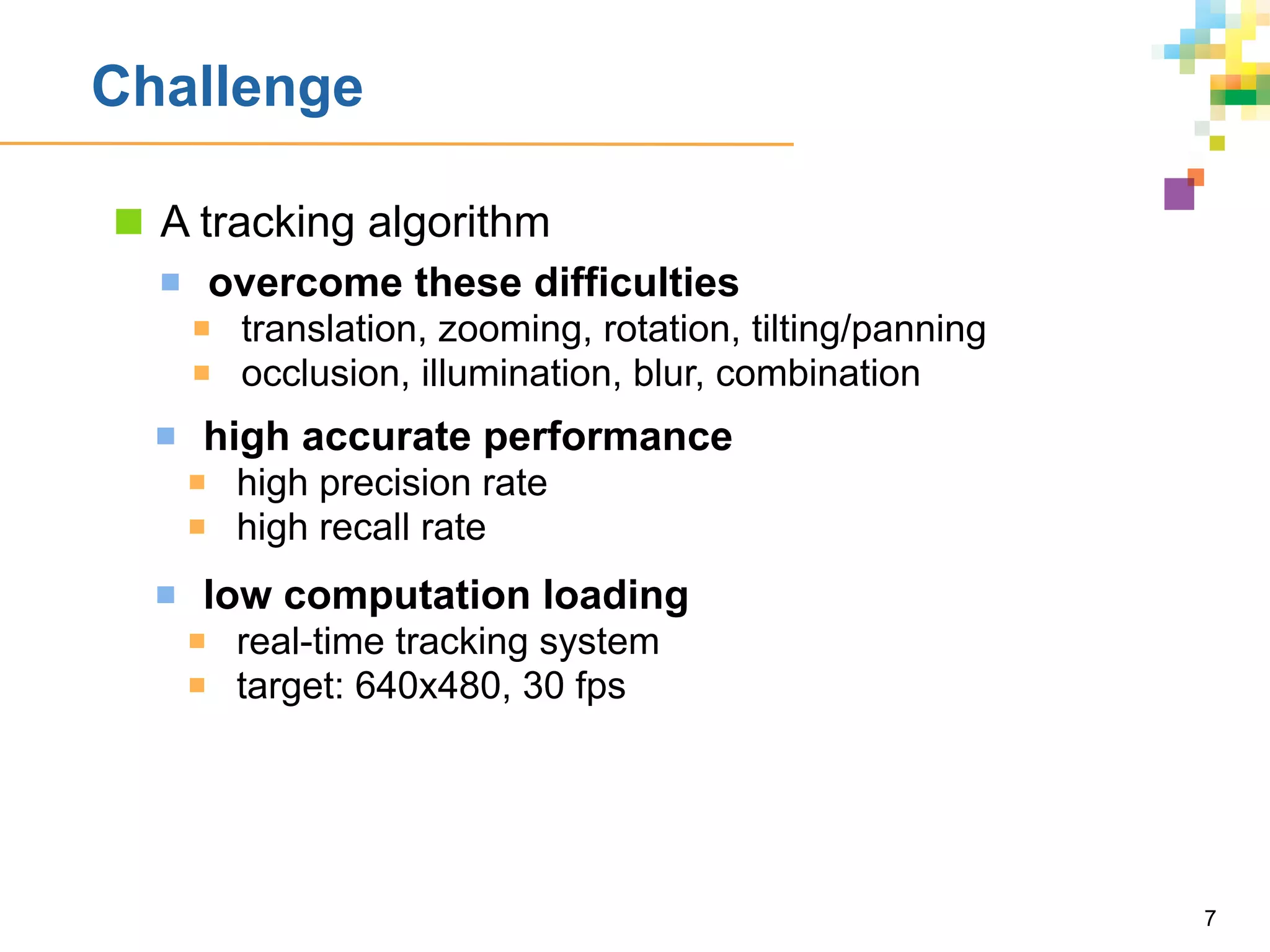 Challenge

A tracking algorithm

overcome these difficulties

translation, zooming, rotation, tilting/panning

occlusion, illumination, blur, combination

high accurate performance

high precision rate

high recall rate

low computation loading

real-time tracking system

target: 640x480, 30 fps

7